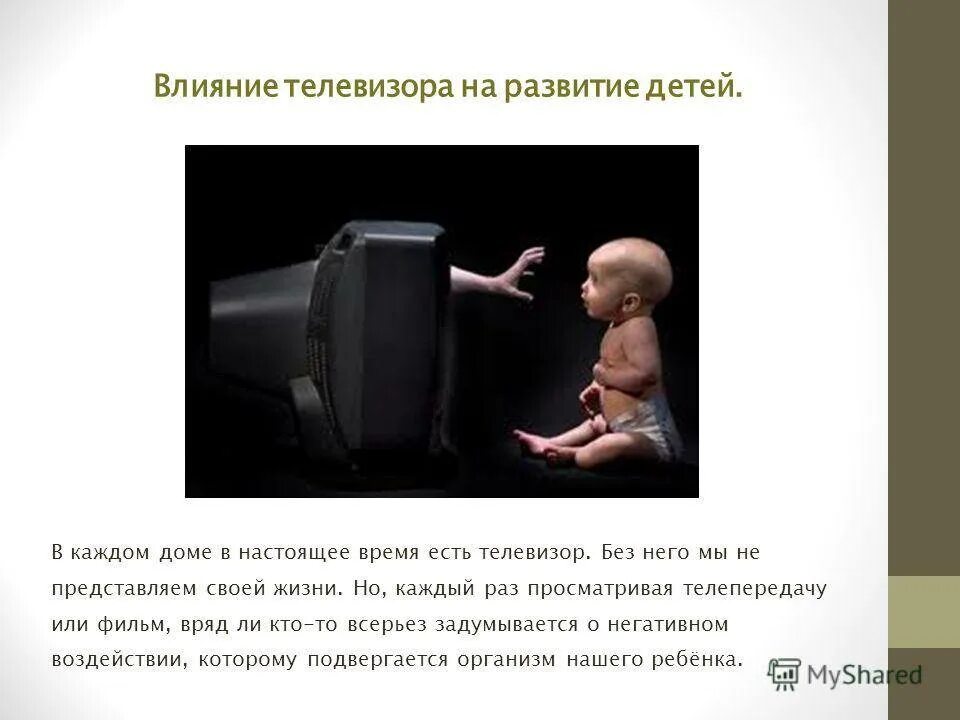 Влияние телевизора на развитие детей.

В каждом доме в настоящее время есть телевизор. Без него мы не представляем своей жизни. Но, каждый раз просматривая телепередачу или фильм, вряд ли кто-то всерьез задумывается о негативном воздействии, которому подвергается организм нашего ребёнка.

MyShared